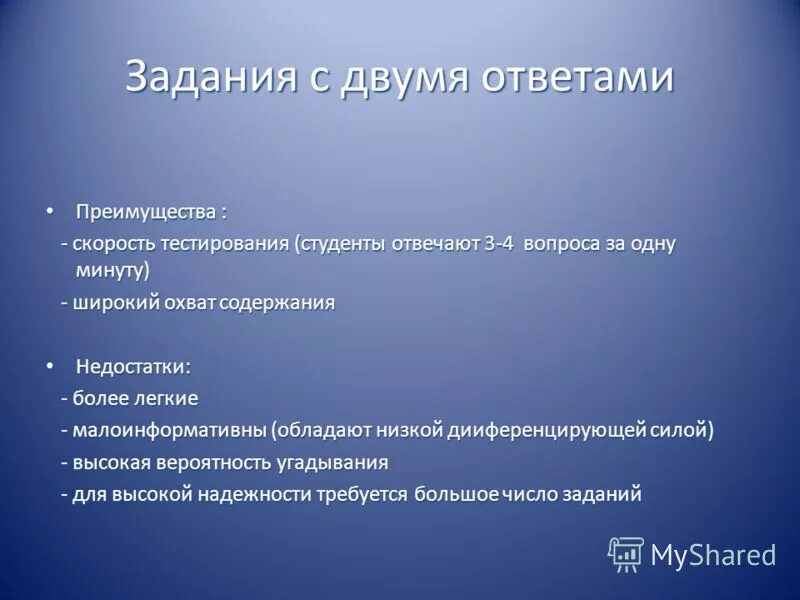 Задания с двумя ответами

• Преимущества :

- скорость тестирования (студенты отвечают 3-4 вопроса за одну минуту)

- широкий охват содержания

• Недостатки:

- более легкие

- малоинформативны (обладают низкой дииференцирующей силой)

- высокая вероятность угадывания

- для высокой надежности требуется большое число заданий

MyShared